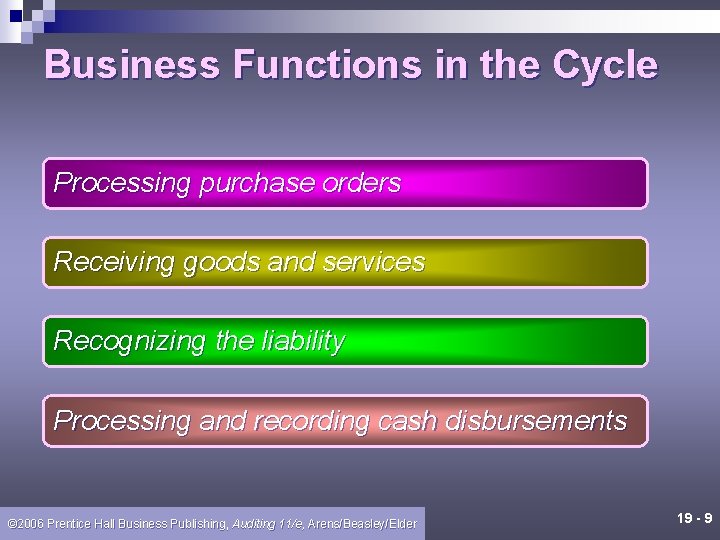 Business Functions in the Cycle

Processing purchase orders

Receiving goods and services

Recognizing the liability

Processing and recording cash disbursements

©2006 Prentice Hall Business Publishing, Auditing 11/e, Arens/Beasley/Elder

19 - 9